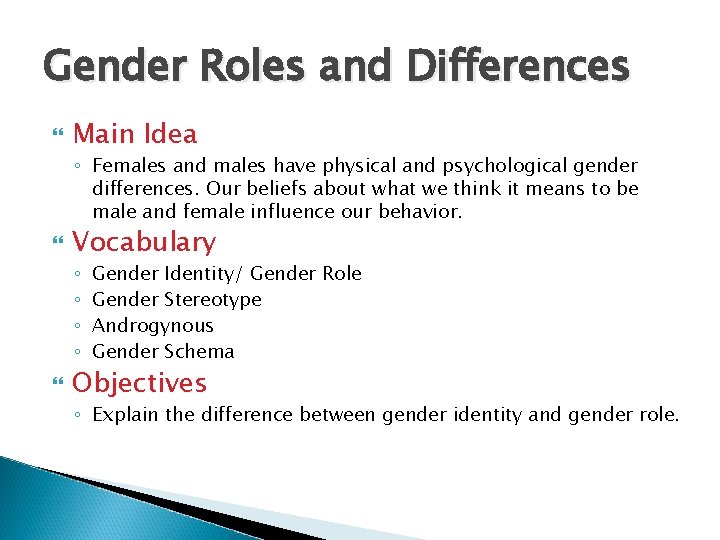 Gender Roles and Differences

Main Idea

Females and males have physical and psychological gender differences. Our beliefs about what we think it means to be male and female influence our behavior.

Vocabulary

Gender Identity/ Gender Role

Gender Stereotype

Androgynous

Gender Schema

Objectives

Explain the difference between gender identity and gender role.